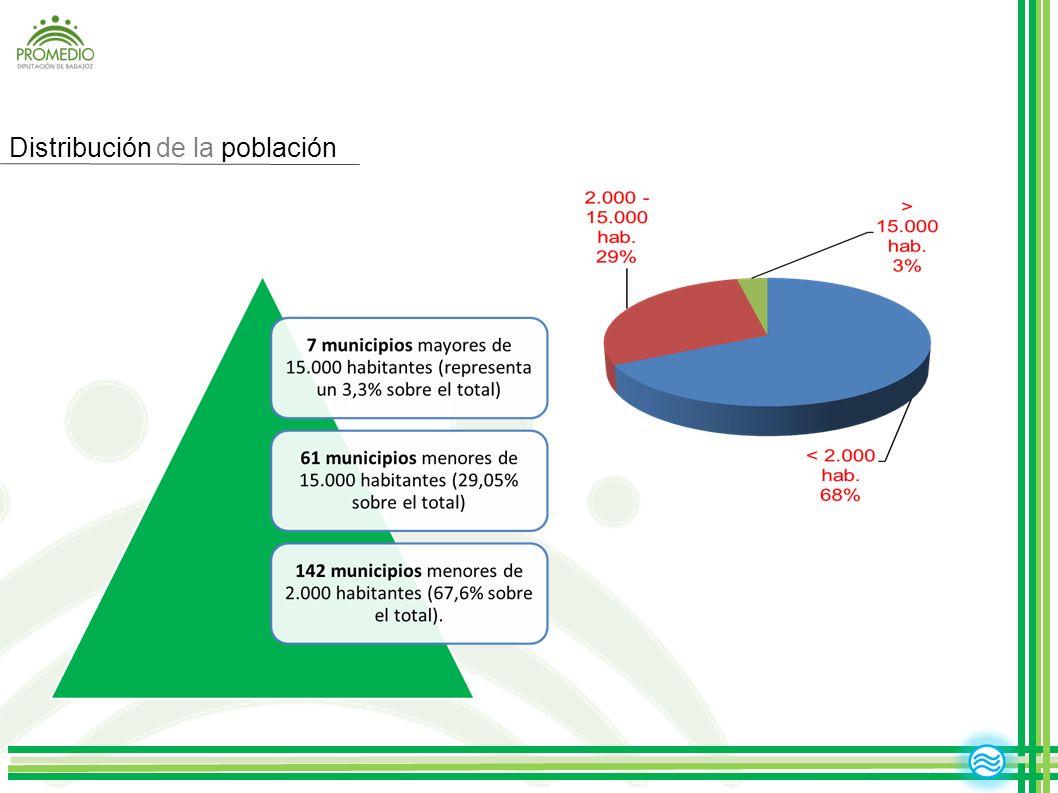 PROMEDIO
DIPUTACIÓN DE BADAJOZ

Distribución de la población

7 municipios mayores de 15.000 habitantes (representa un 3,3% sobre el total)

61 municipios menores de 15.000 habitantes (29,05% sobre el total)

142 municipios menores de 2.000 habitantes (67,6% sobre el total).

2.000 - 15.000 hab. 29%

> 15.000 hab. 3%

< 2.000 hab. 68%